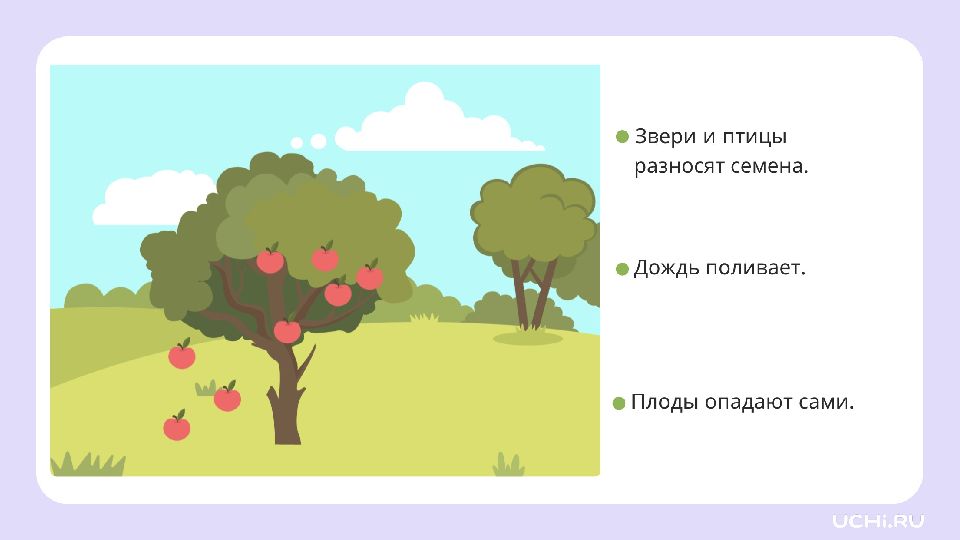 Звери и птицы разносят семена.

Дождь поливает.

Плоды опадают сами.

UCHi.RU